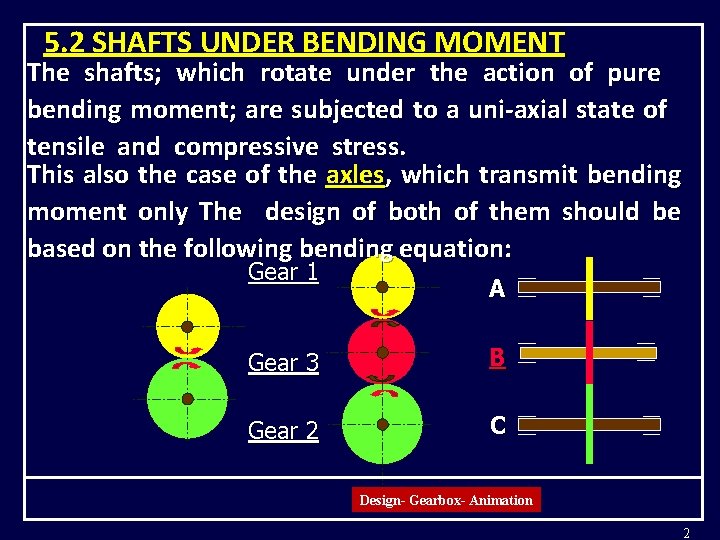 5.2 SHAFTS UNDER BENDING MOMENT

The shafts; which rotate under the action of pure bending moment; are subjected to a uni-axial state of tensile and compressive stress.

This also the case of the axles, which transmit bending moment only The design of both of them should be based on the following bending equation:

Gear 1

Gear 3

Gear 2

A

B

C

Design- Gearbox- Animation

2